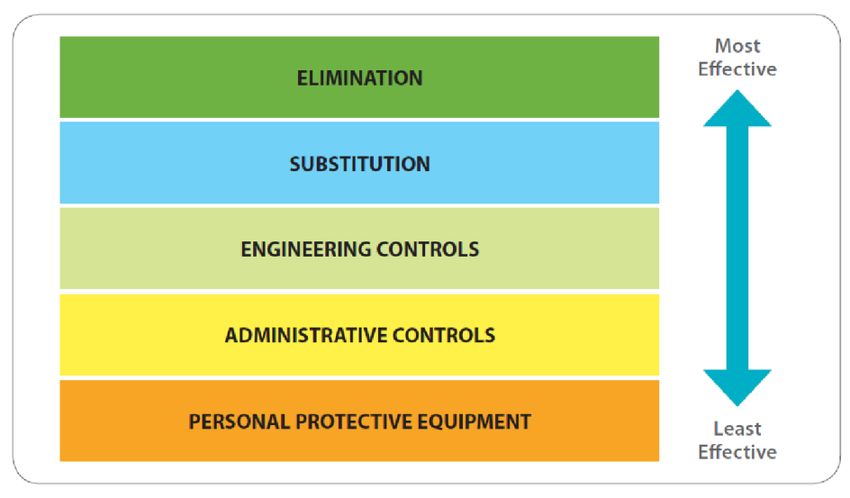 ELIMINATION

SUBSTITUTION

ENGINEERING CONTROLS

ADMINISTRATIVE CONTROLS

PERSONAL PROTECTIVE EQUIPMENT

Most Effective

Least Effective